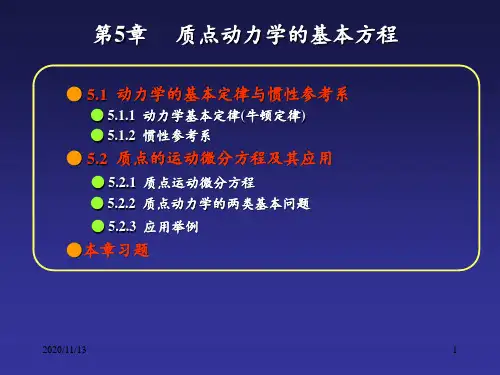 第5章 质点动力学的基本方程

5.1 动力学的基本定律与惯性参考系

5.1.1 动力学基本定律(牛顿定律)

5.1.2 惯性参考系

5.2 质点的运动微分方程及其应用

5.2.1 质点运动微分方程

5.2.2 质点动力学的两类基本问题

5.2.3 应用举例

本章习题

2020/11/13

1